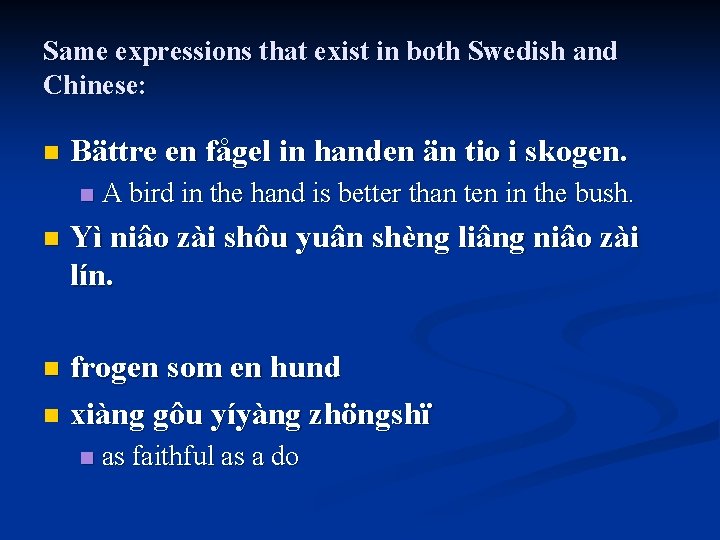 Same expressions that exist in both Swedish and Chinese:

Bättre en fågel in handen än tio i skogen.

A bird in the hand is better than ten in the bush.

Yì niâo zài shôu yuân shèng liâng niâo zài lín.

frogen som en hund

xiàng gôu yíyàng zhöngshï

as faithful as a do